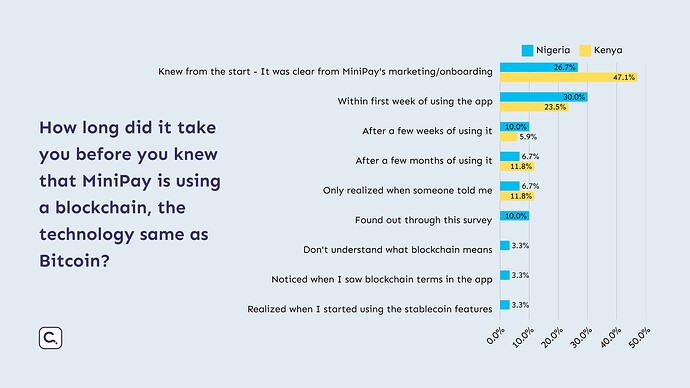 How long did it take you before you knew that MiniPay is using a blockchain, the technology same as Bitcoin?

Nigeria Kenya

Knew from the start - It was clear from MiniPay's marketing/onboarding 26.7% 47.1%

Within first week of using the app 30.0% 23.5%

After a few weeks of using it 10.0% 5.9%

After a few months of using it 6.7% 11.8%

Only realized when someone told me 6.7% 11.8%

Found out through this survey 10.0%

Don't understand what blockchain means 3.3%

Noticed when I saw blockchain terms in the app 3.3%

Realized when I started using the stablecoin features 3.3%

0.0% 10.0% 20.0% 30.0% 40.0% 50.0%